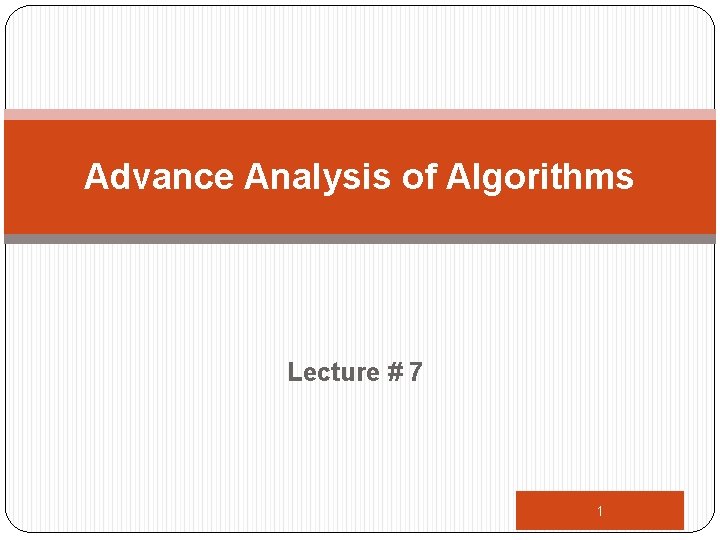 Advance Analysis of Algorithms

Lecture # 7

1